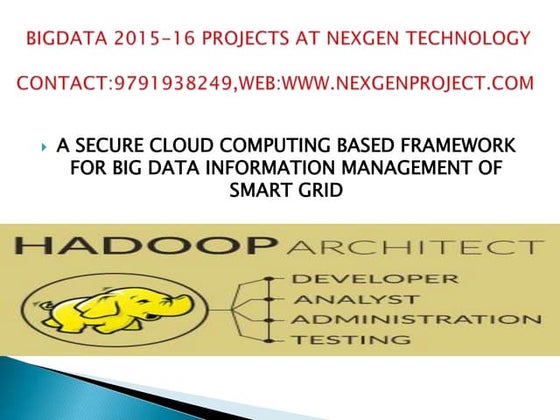 BIGDATA 2015-16 PROJECTS AT NEXGEN TECHNOLOGY

CONTACT:9791938249,WEB:WWW.NEXGENPROJECT.COM

A SECURE CLOUD COMPUTING BASED FRAMEWORK FOR BIG DATA INFORMATION MANAGEMENT OF SMART GRID

HADOOP ARCHITECT

DEVELOPER
ANALYST
ADMINISTRATION
TESTING